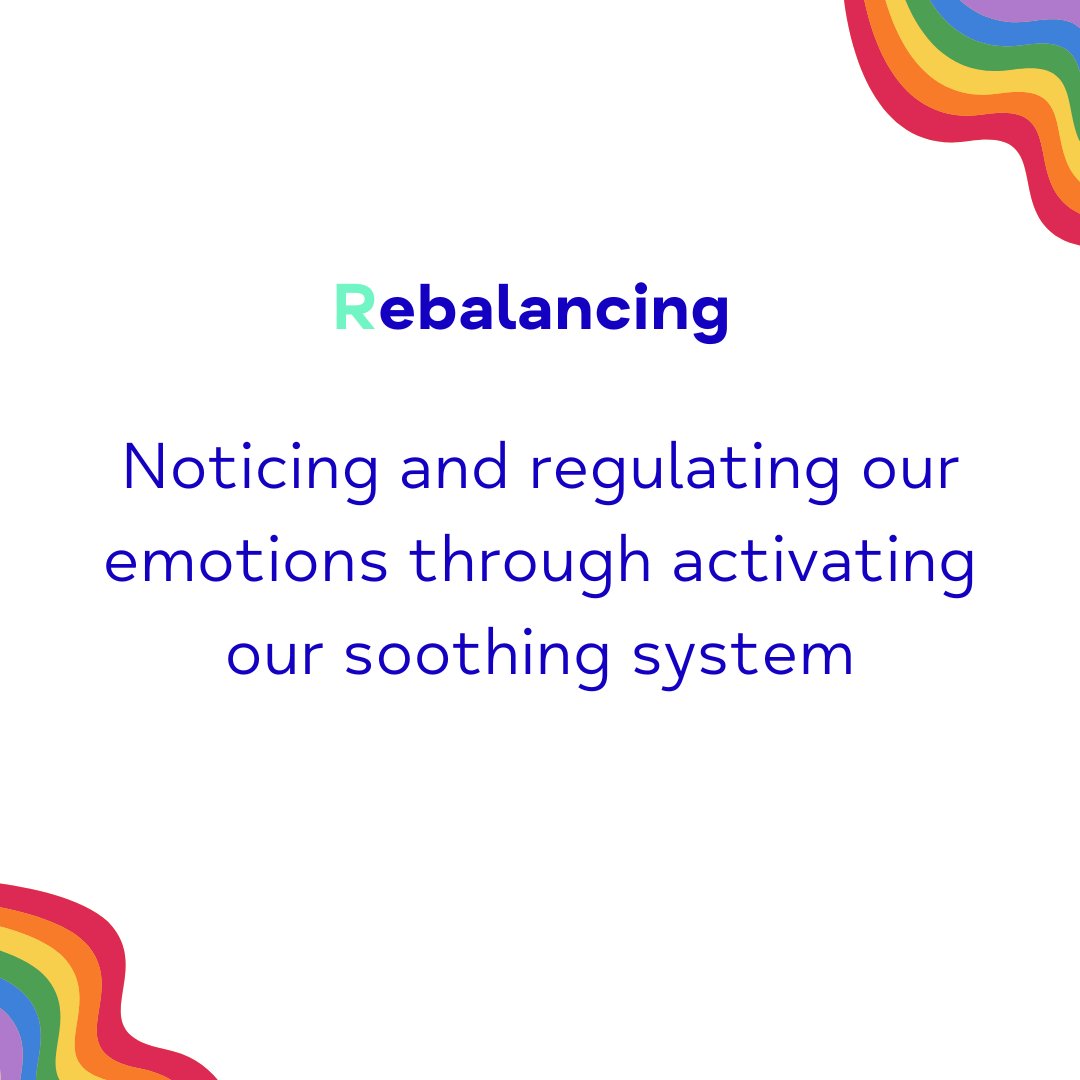 Rebalancing

Noticing and regulating our emotions through activating our soothing system